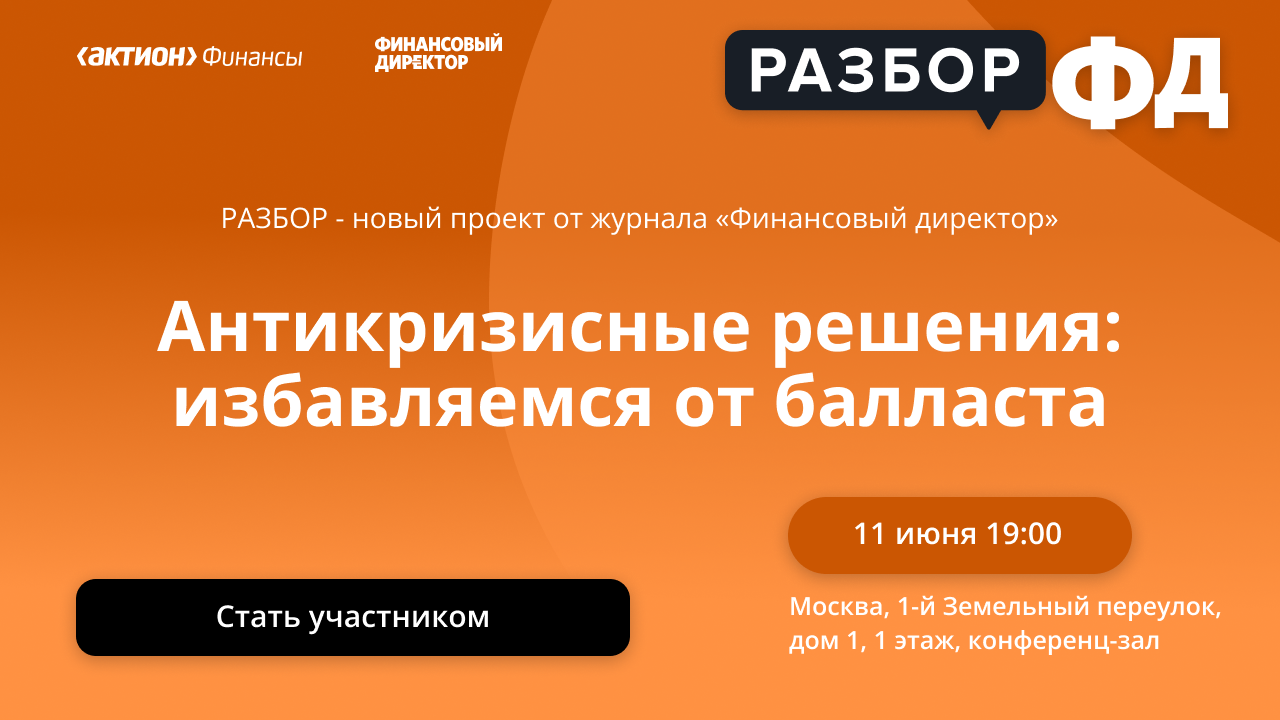 ‹АКТИОН› Финансы

ФИНАНСОВЫЙ ДИРЕКТОР

РАЗБОР ФД

РАЗБОР - новый проект от журнала «Финансовый директор»

Антикризисные решения: избавляемся от балласта

11 июня 19:00

Стать участником

Москва, 1-й Земельный переулок, дом 1, 1 этаж, конференц-зал